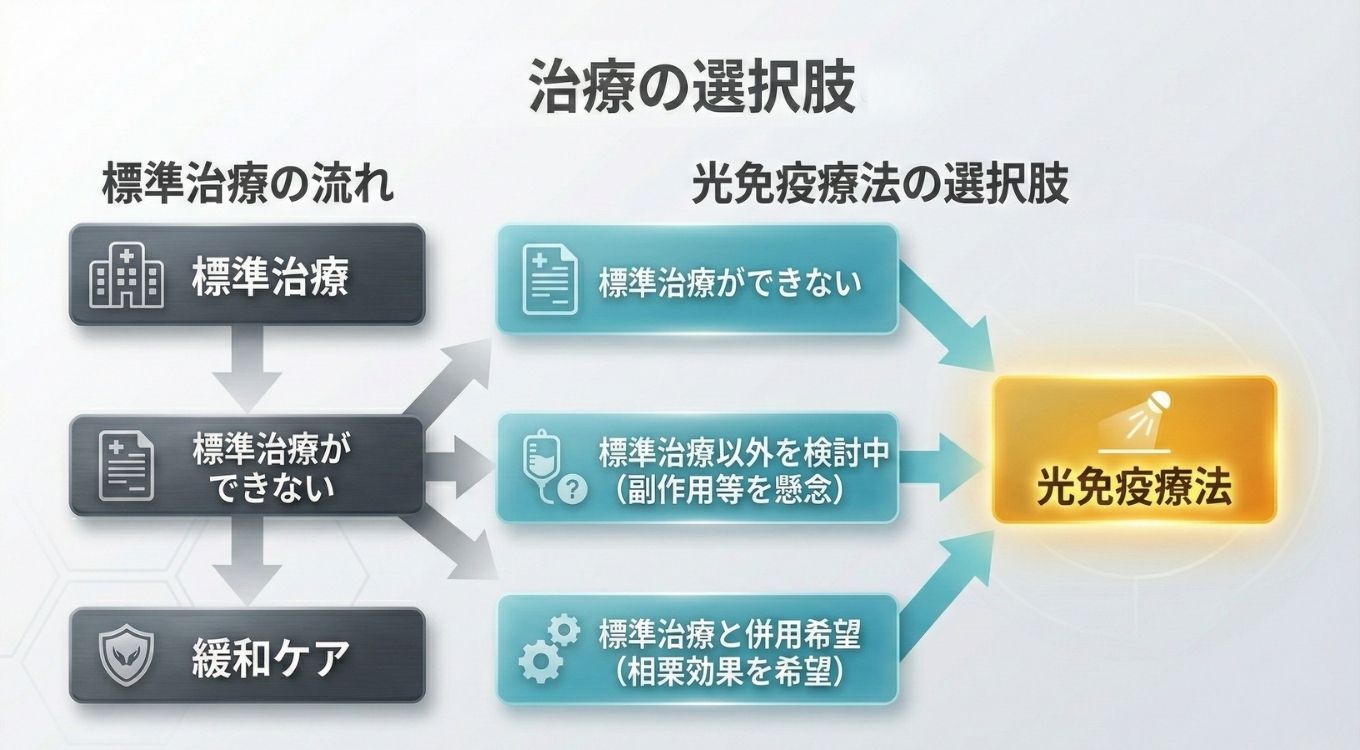 治療の選択肢

標準治療の流れ

標準治療

標準治療ができない

緩和ケア

光免疫療法の選択肢

標準治療ができない

標準治療以外を検討中（副作用等を懸念）

標準治療と併用希望（相乗効果を希望）

光免疫療法